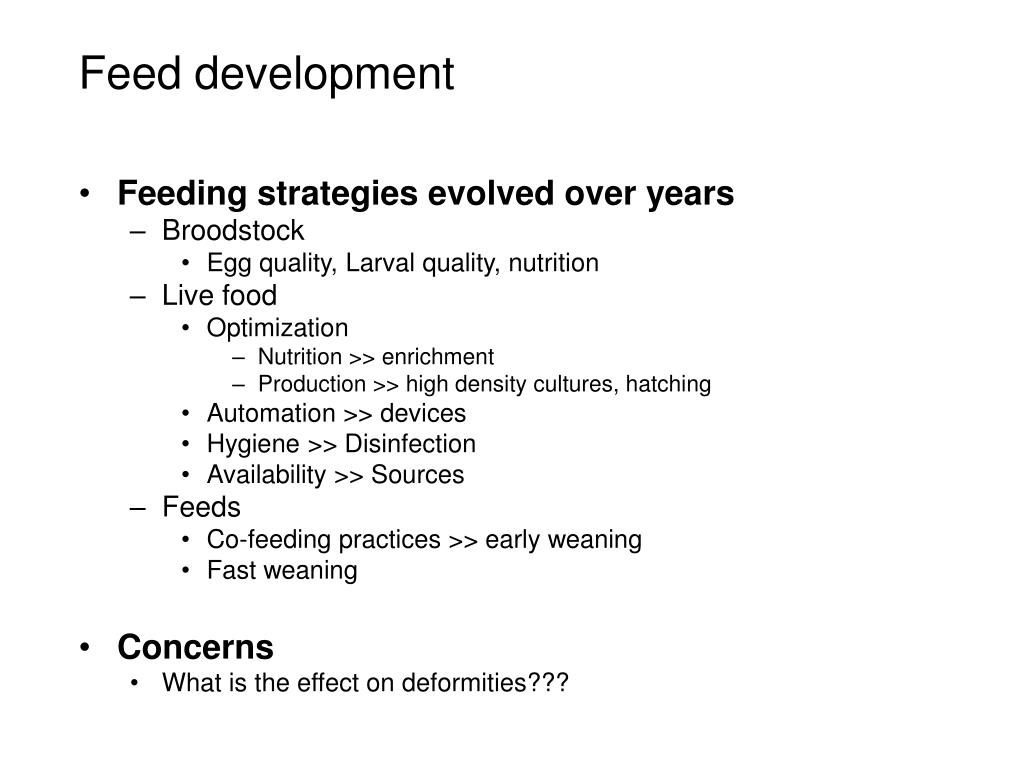 Feed development

• Feeding strategies evolved over years
 – Broodstock
 • Egg quality, Larval quality, nutrition
 – Live food
 • Optimization
 – Nutrition >> enrichment
 – Production >> high density cultures, hatching
 • Automation >> devices
 • Hygiene >> Disinfection
 • Availability >> Sources
 – Feeds
 • Co-feeding practices >> early weaning
 • Fast weaning

• Concerns
 • What is the effect on deformities???